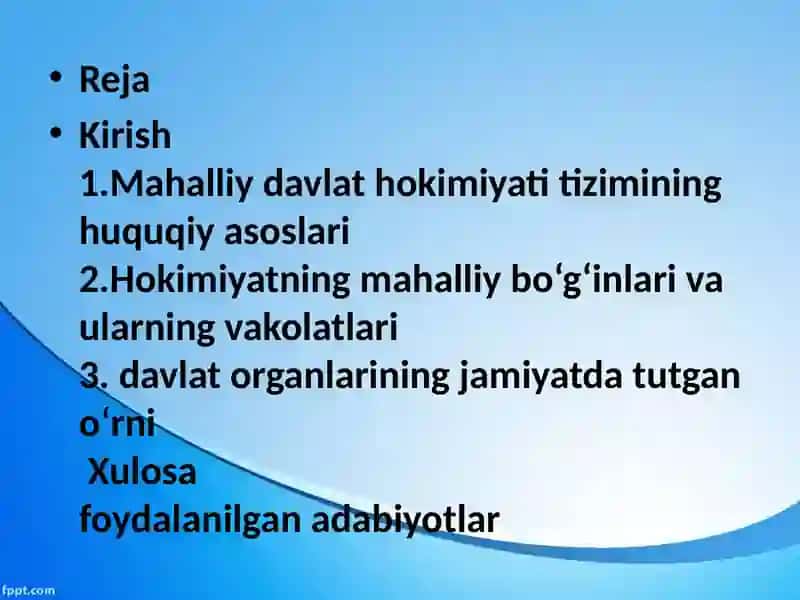 • Reja

• Kirish
1.Mahalliy davlat hokimiyati tizimining huquqiy asoslari
2.Hokimiyatning mahalliy bo‘g‘inlari va ularning vakolatlari
3. davlat organlarining jamiyatda tutgan o‘rni
Xulosa
foydalanilgan adabiyotlar

fppt.com